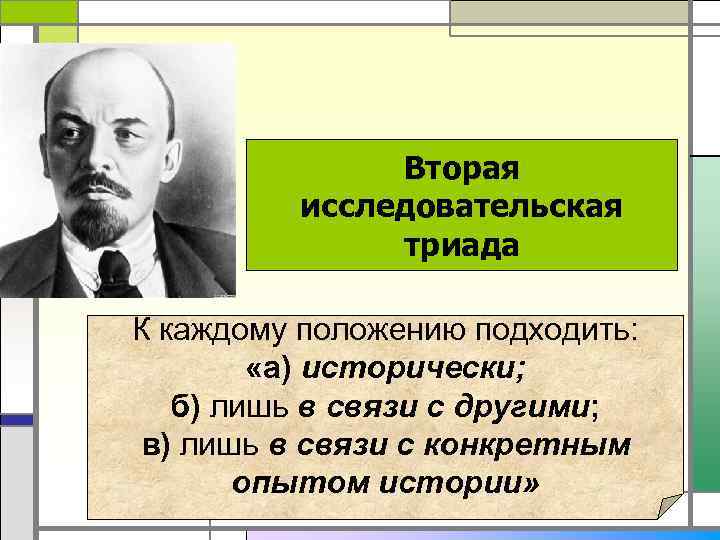 Вторая исследовательская триада

К каждому положению подходить:
«а) исторически;
б) лишь в связи с другими;
в) лишь в связи с конкретным опытом истории»